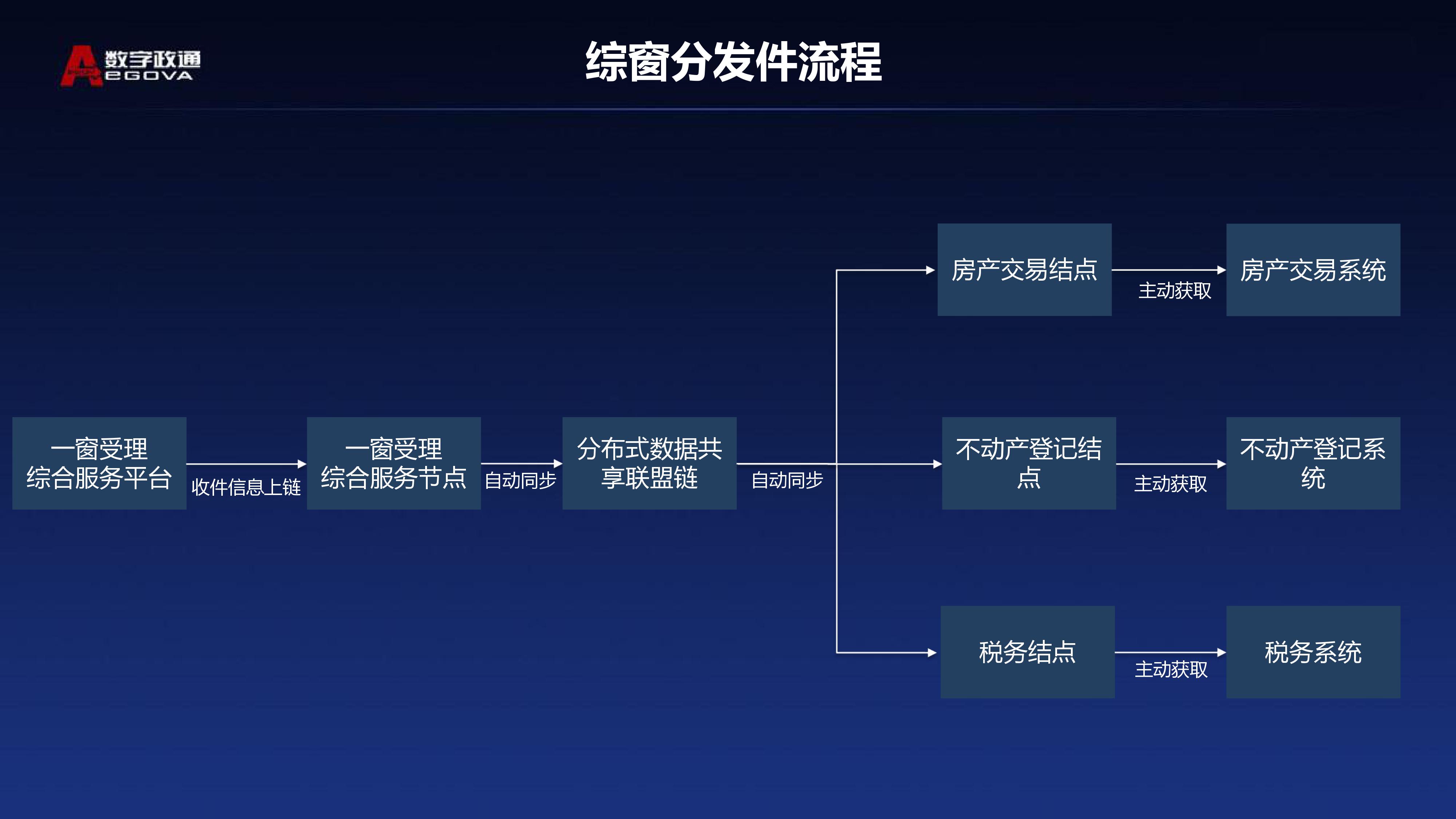 数字政通
eGOVA

综窗分发件流程

一窗受理
综合服务平台

收件信息上链

一窗受理
综合服务节点

自动同步

分布式数据共享联盟链

自动同步

房产交易结点

主动获取

房产交易系统

不动产登记结点

主动获取

不动产登记系统

税务结点

主动获取

税务系统